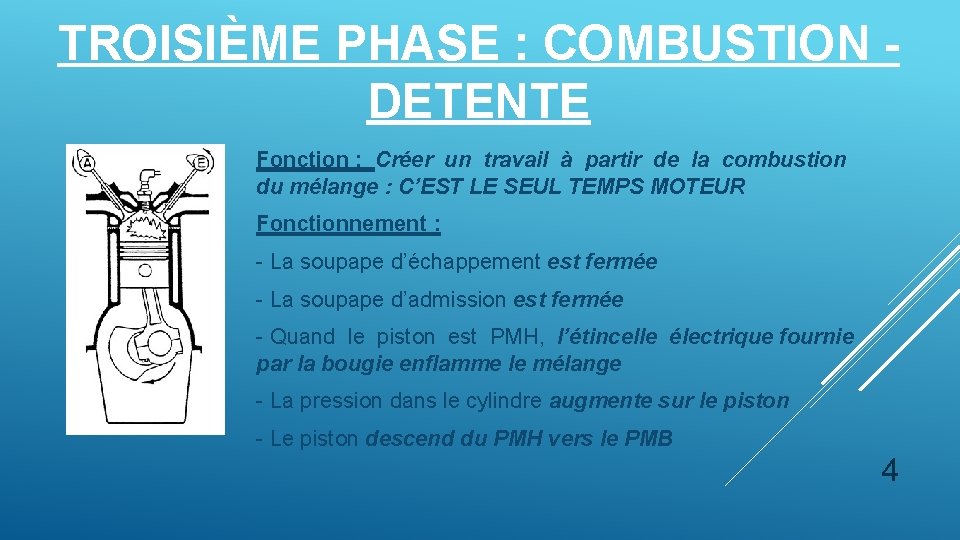 TROISIÈME PHASE : COMBUSTION - DETENTE

A

E

Fonction : Créer un travail à partir de la combustion du mélange : C'EST LE SEUL TEMPS MOTEUR

Fonctionnement :

- La soupape d'échappement est fermée

- La soupape d'admission est fermée

- Quand le piston est PMH, l'étincelle électrique fournie par la bougie enflamme le mélange

- La pression dans le cylindre augmente sur le piston

- Le piston descend du PMH vers le PMB

4